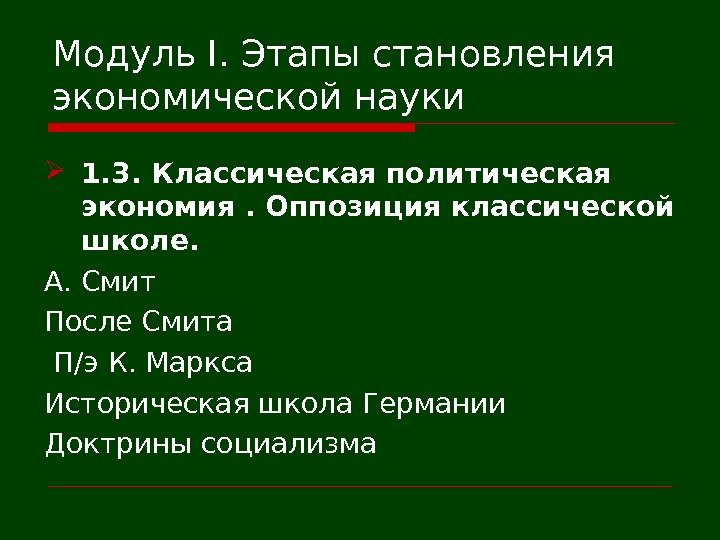 Модуль I. Этапы становления экономической науки

1.3. Классическая политическая экономия . Оппозиция классической школе.

А. Смит

После Смита

П/э К. Маркса

Историческая школа Германии

Доктрины социализма